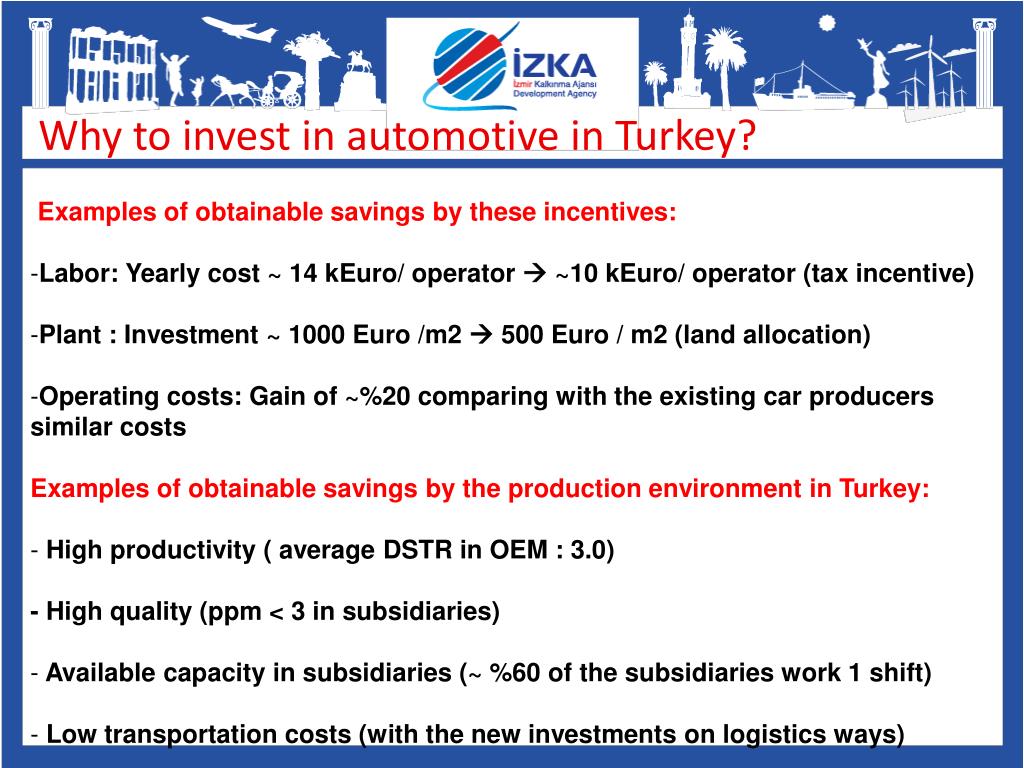 İZKA
İzmir Kalkınma Ajansı
Development Agency

Why to invest in automotive in Turkey?

Examples of obtainable savings by these incentives:

-Labor: Yearly cost ~ 14 kEuro/ operator → ~10 kEuro/ operator (tax incentive)

-Plant : Investment ~ 1000 Euro /m2 → 500 Euro / m2 (land allocation)

-Operating costs: Gain of ~%20 comparing with the existing car producers similar costs

Examples of obtainable savings by the production environment in Turkey:

- High productivity ( average DSTR in OEM : 3.0)

- High quality (ppm < 3 in subsidiaries)

- Available capacity in subsidiaries (~ %60 of the subsidiaries work 1 shift)

- Low transportation costs (with the new investments on logistics ways)